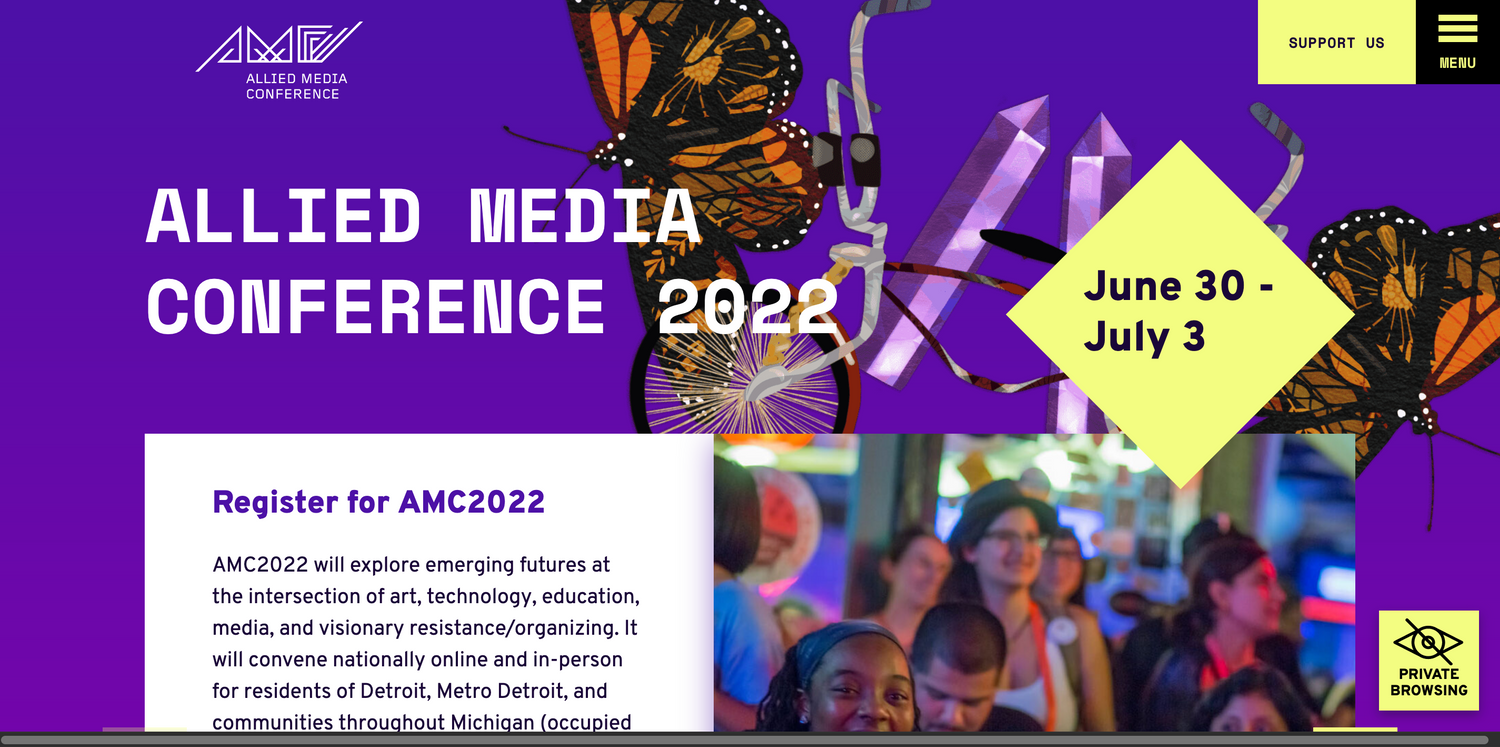 ALLIED MEDIA CONFERENCE

SUPPORT US

MENU

ALLIED MEDIA CONFERENCE 2022

June 30 - July 3

Register for AMC2022

AMC2022 will explore emerging futures at the intersection of art, technology, education, media, and visionary resistance/organizing. It will convene nationally online and in-person for residents of Detroit, Metro Detroit, and communities throughout Michigan (occupied

PRIVATE BROWSING